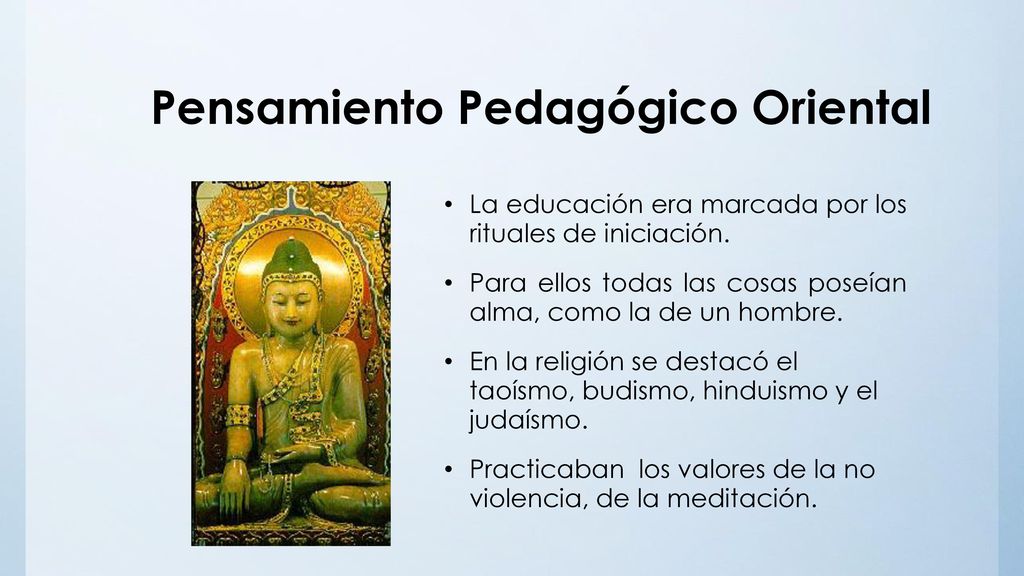 Pensamiento Pedagógico Oriental

• La educación era marcada por los rituales de iniciación.

• Para ellos todas las cosas poseían alma, como la de un hombre.

• En la religión se destacó el taoísmo, budismo, hinduismo y el judaísmo.

• Practicaban los valores de la no violencia, de la meditación.